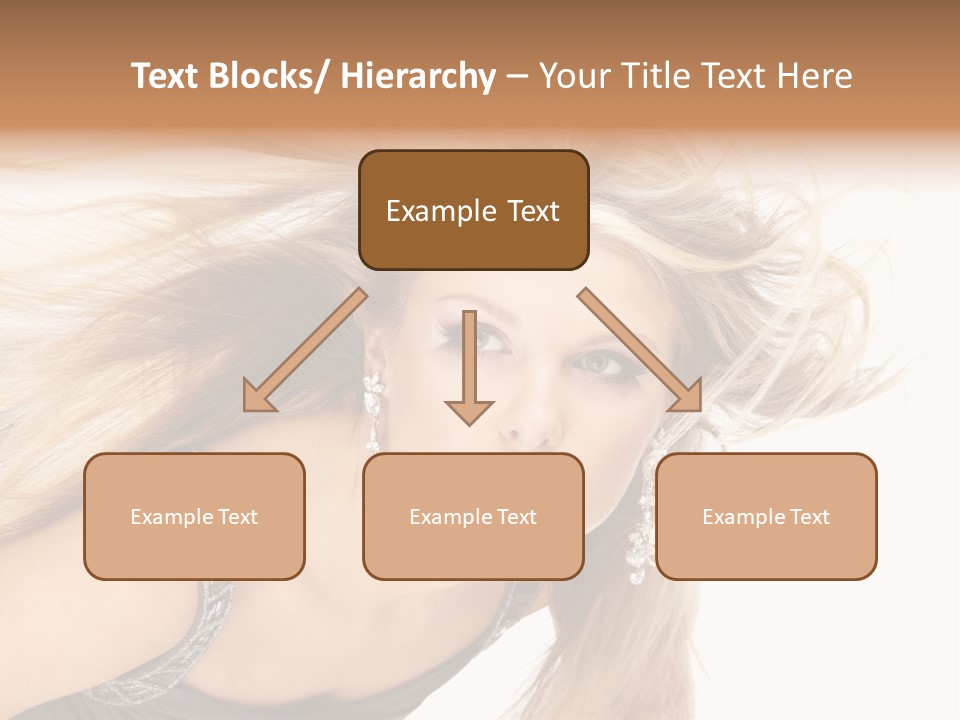 Text Blocks/ Hierarchy – Your Title Text Here

Example Text

Example Text

Example Text

Example Text